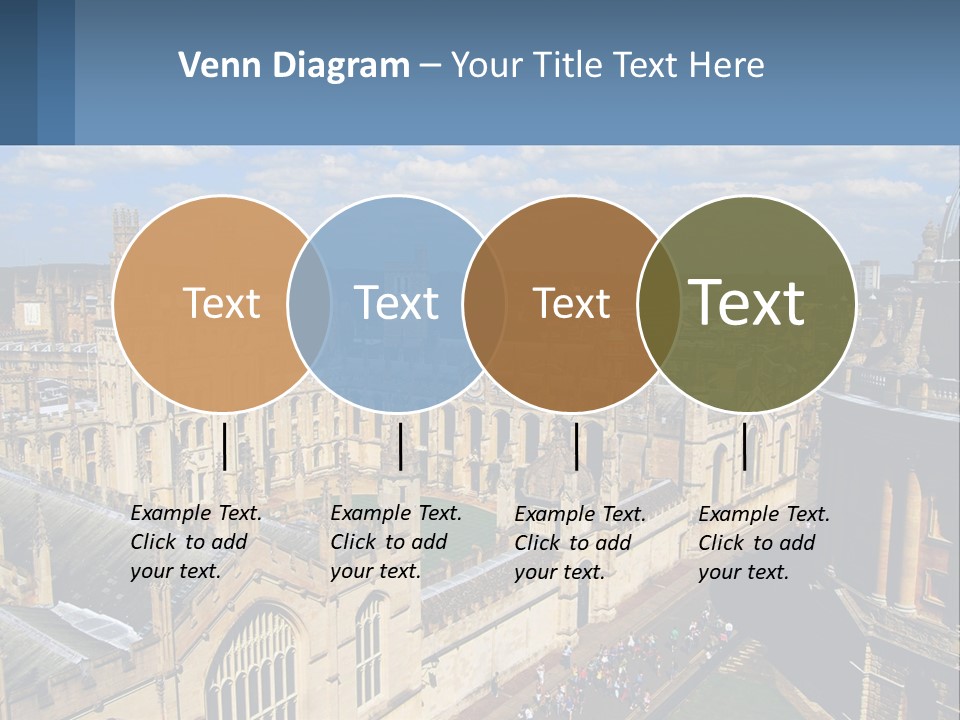 Venn Diagram – Your Title Text Here

Text

Text

Text

Text

Example Text. Click to add your text.

Example Text. Click to add your text.

Example Text. Click to add your text.

Example Text. Click to add your text.